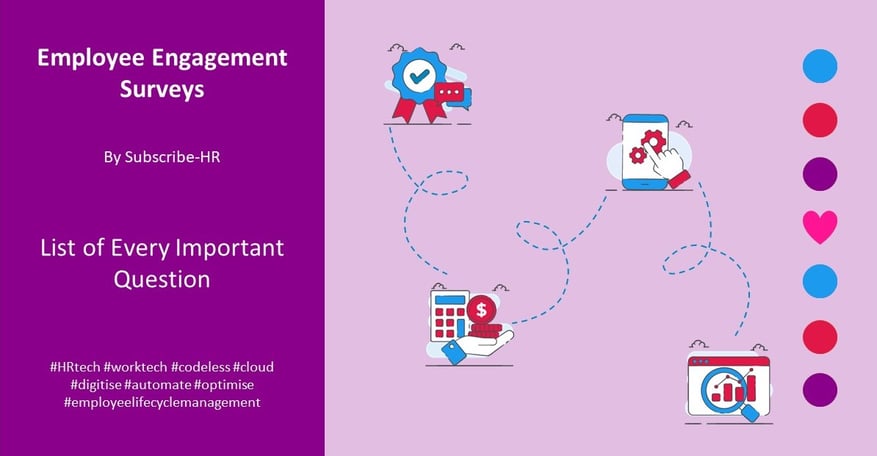 Employee Engagement Surveys

By Subscribe-HR

List of Every Important Question

#HRtech #worktech #codeless #cloud #digitise #automate #optimise #employeelifecyclemanagement